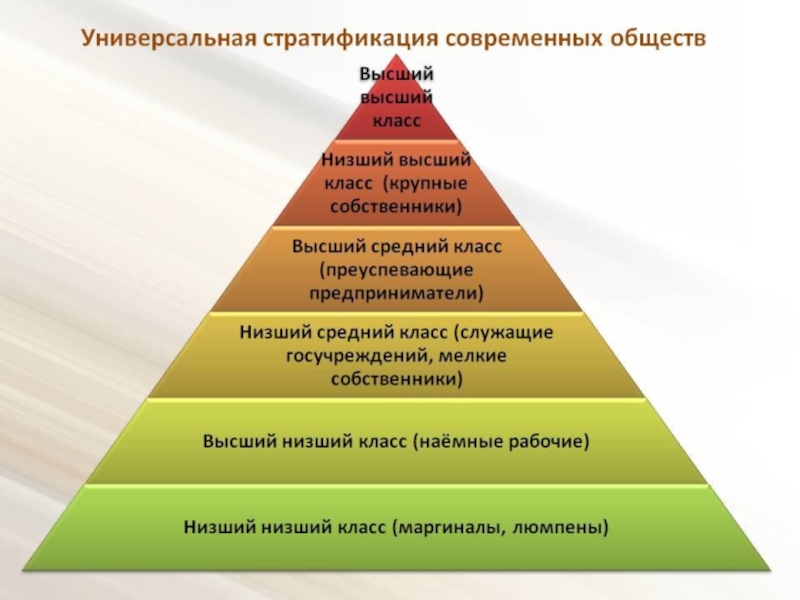 Универсальная стратификация современных обществ

Высший высший класс

Низший высший класс (крупные собственники)

Высший средний класс (преуспевающие предприниматели)

Низший средний класс (служащие госучреждений, мелкие собственники)

Высший низший класс (наёмные рабочие)

Низший низший класс (маргиналы, люмпены)